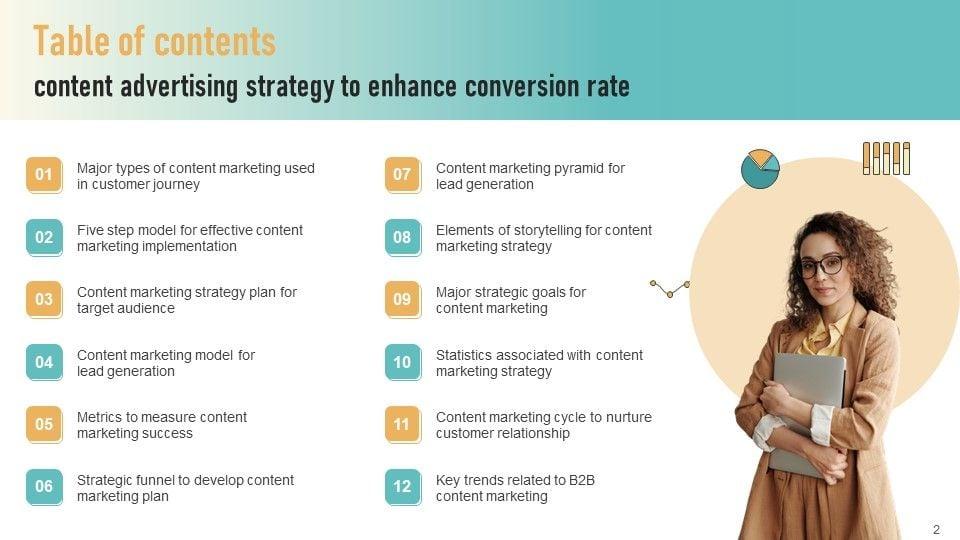 Table of contents
content advertising strategy to enhance conversion rate

01 Major types of content marketing used in customer journey

02 Five step model for effective content marketing implementation

03 Content marketing strategy plan for target audience

04 Content marketing model for lead generation

05 Metrics to measure content marketing success

06 Strategic funnel to develop content marketing plan

07 Content marketing pyramid for lead generation

08 Elements of storytelling for content marketing strategy

09 Major strategic goals for content marketing

10 Statistics associated with content marketing strategy

11 Content marketing cycle to nurture customer relationship

12 Key trends related to B2B content marketing

2